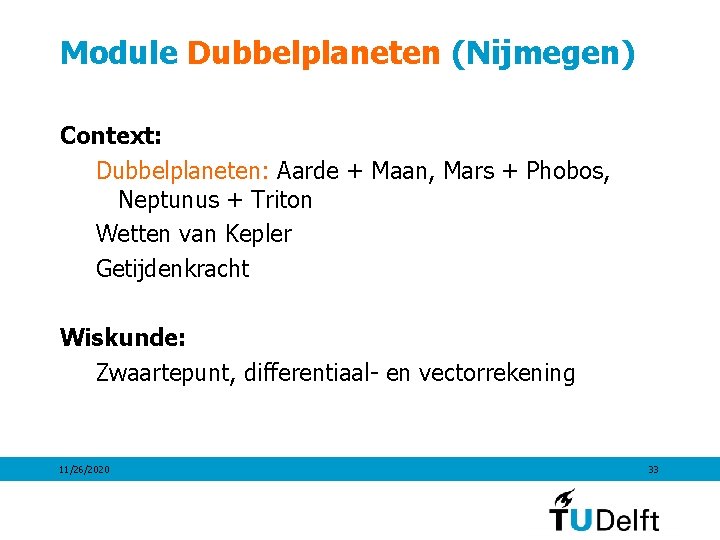 Module Dubbelplaneten (Nijmegen)

Context:

Dubbelplaneten: Aarde + Maan, Mars + Phobos, Neptunus + Triton

Wetten van Kepler

Getijdenkracht

Wiskunde:

Zwaartepunt, differentiaal- en vectorrekening

11/26/2020

33

TUDelft